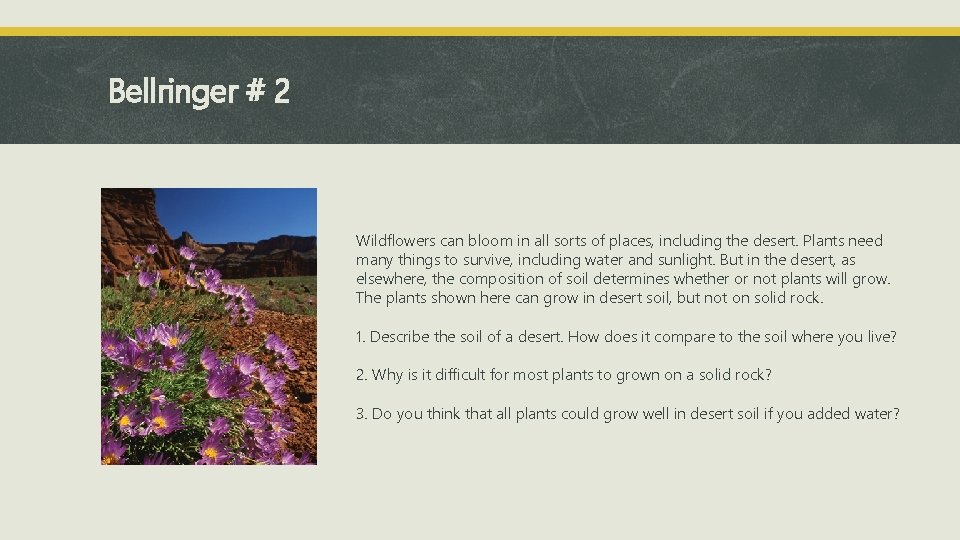 Bellringer # 2

Wildflowers can bloom in all sorts of places, including the desert. Plants need many things to survive, including water and sunlight. But in the desert, as elsewhere, the composition of soil determines whether or not plants will grow. The plants shown here can grow in desert soil, but not on solid rock.

1. Describe the soil of a desert. How does it compare to the soil where you live?

2. Why is it difficult for most plants to grown on a solid rock?

3. Do you think that all plants could grow well in desert soil if you added water?